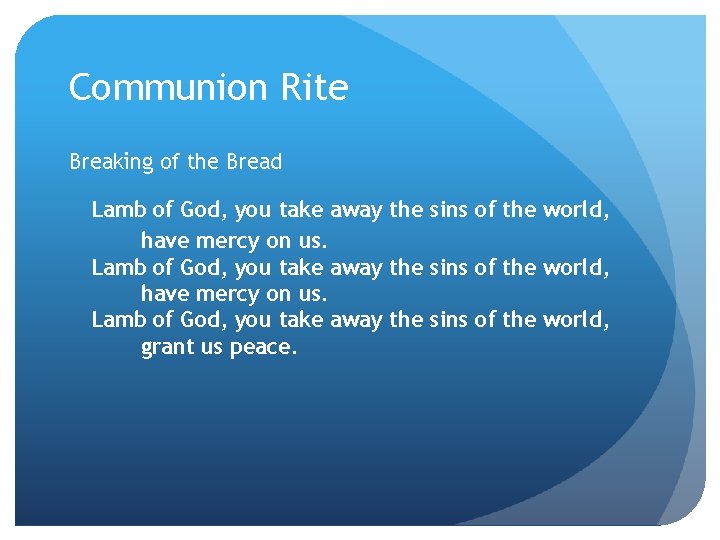 Communion Rite

Breaking of the Bread

Lamb of God, you take away the sins of the world,
have mercy on us.
Lamb of God, you take away the sins of the world,
have mercy on us.
Lamb of God, you take away the sins of the world,
grant us peace.